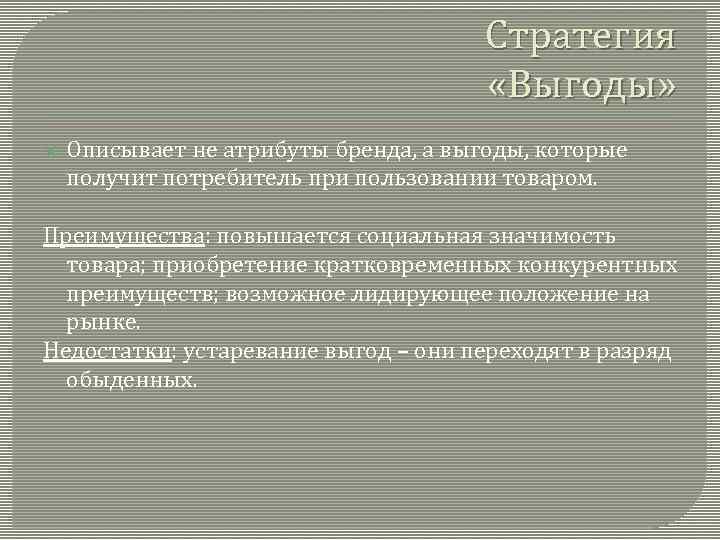 Стратегия «Выгоды»

Описывает не атрибуты бренда, а выгоды, которые получит потребитель при пользовании товаром.

Преимущества: повышается социальная значимость товара; приобретение кратковременных конкурентных преимуществ; возможное лидирующее положение на рынке.

Недостатки: устаревание выгод – они переходят в разряд обыденных.